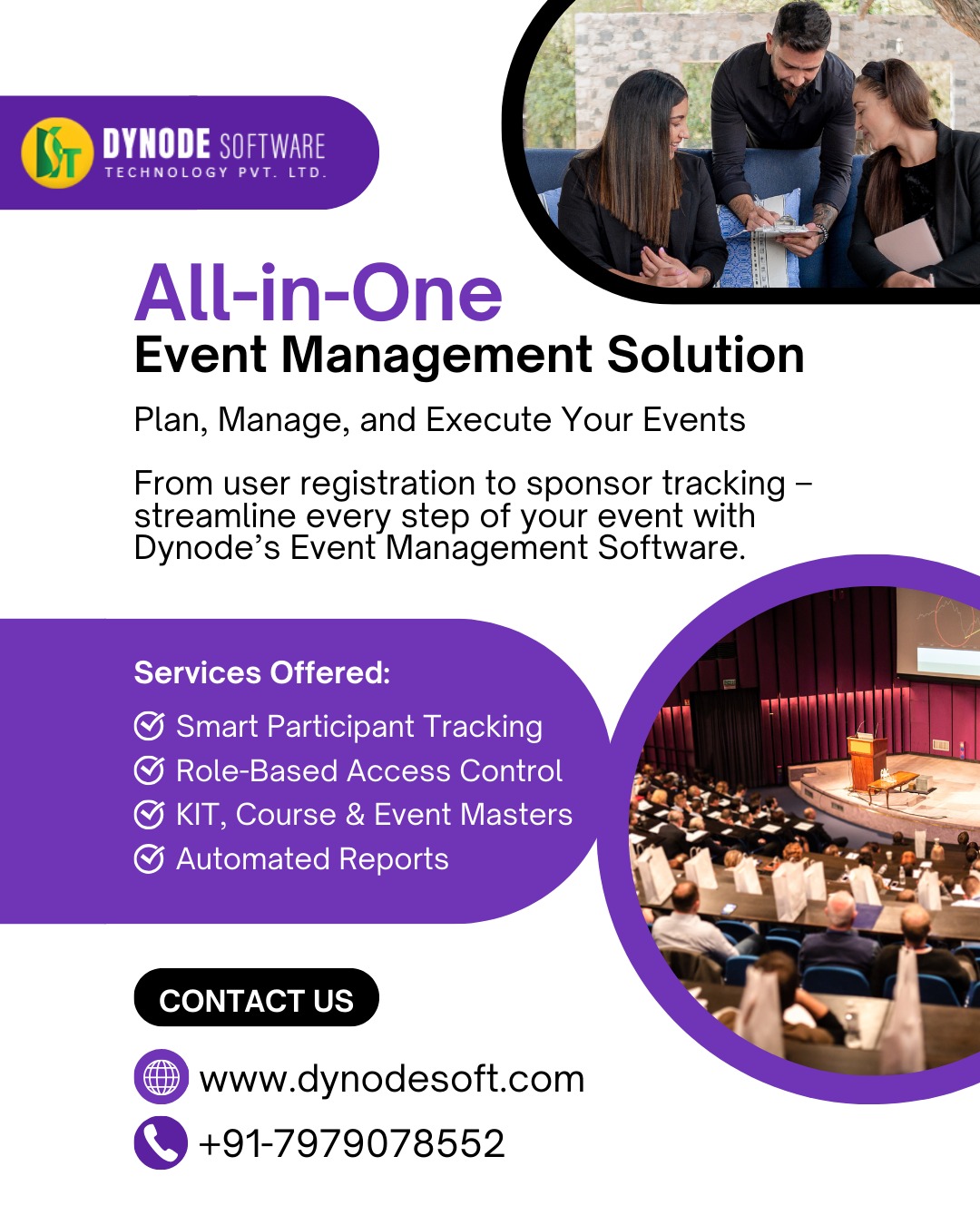 DST DYNODE SOFTWARE
TECHNOLOGY PVT. LTD.

All-in-One
Event Management Solution

Plan, Manage, and Execute Your Events

From user registration to sponsor tracking – streamline every step of your event with Dynode's Event Management Software.

Services Offered:
Smart Participant Tracking
Role-Based Access Control
KIT, Course & Event Masters
Automated Reports

CONTACT US

www.dynodesoft.com
+91-7979078552